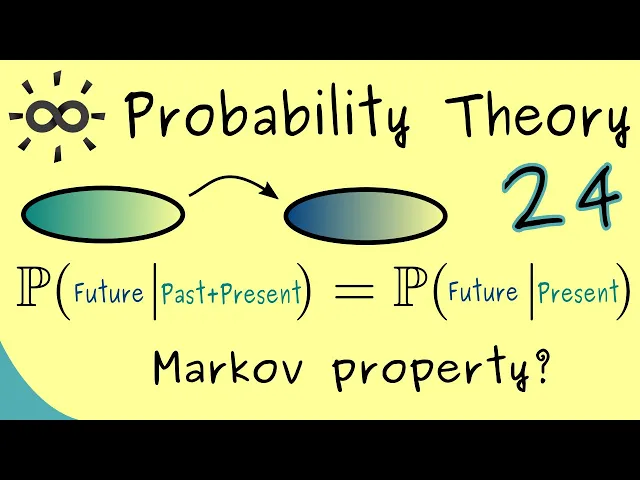 Probability Theory 24

$\mathbb{P}(\text{Future} \mid \text{Past+Present}) = \mathbb{P}(\text{Future} \mid \text{Present})$

Markov property?